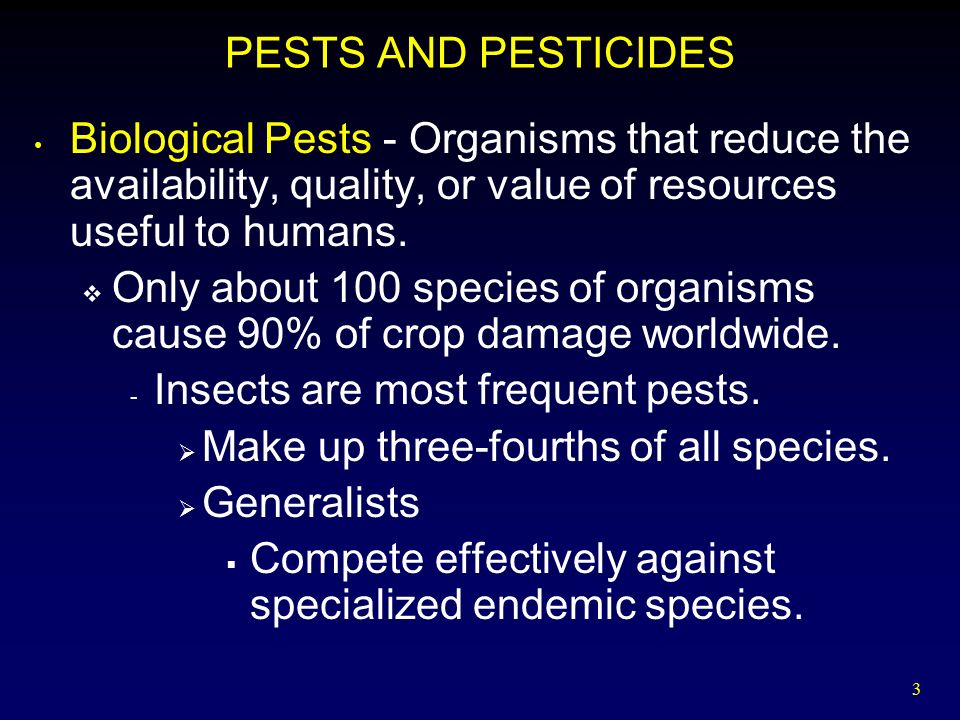 PESTS AND PESTICIDES

• Biological Pests - Organisms that reduce the availability, quality, or value of resources useful to humans.

❖ Only about 100 species of organisms cause 90% of crop damage worldwide.

- Insects are most frequent pests.

➢ Make up three-fourths of all species.

➢ Generalists

▪ Compete effectively against specialized endemic species.

3